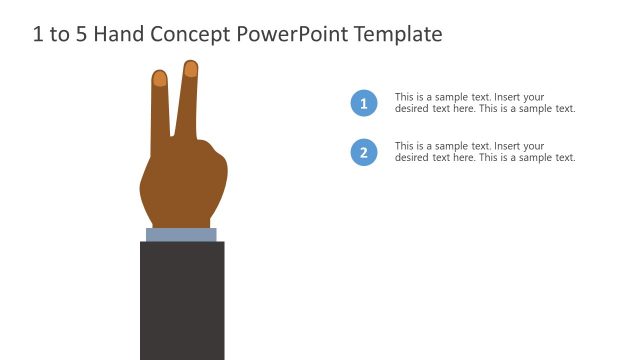 1 to 5 Hand Concept PowerPoint Template

1

This is a sample text. Insert your desired text here. This is a sample text.

2

This is a sample text. Insert your desired text here. This is a sample text.